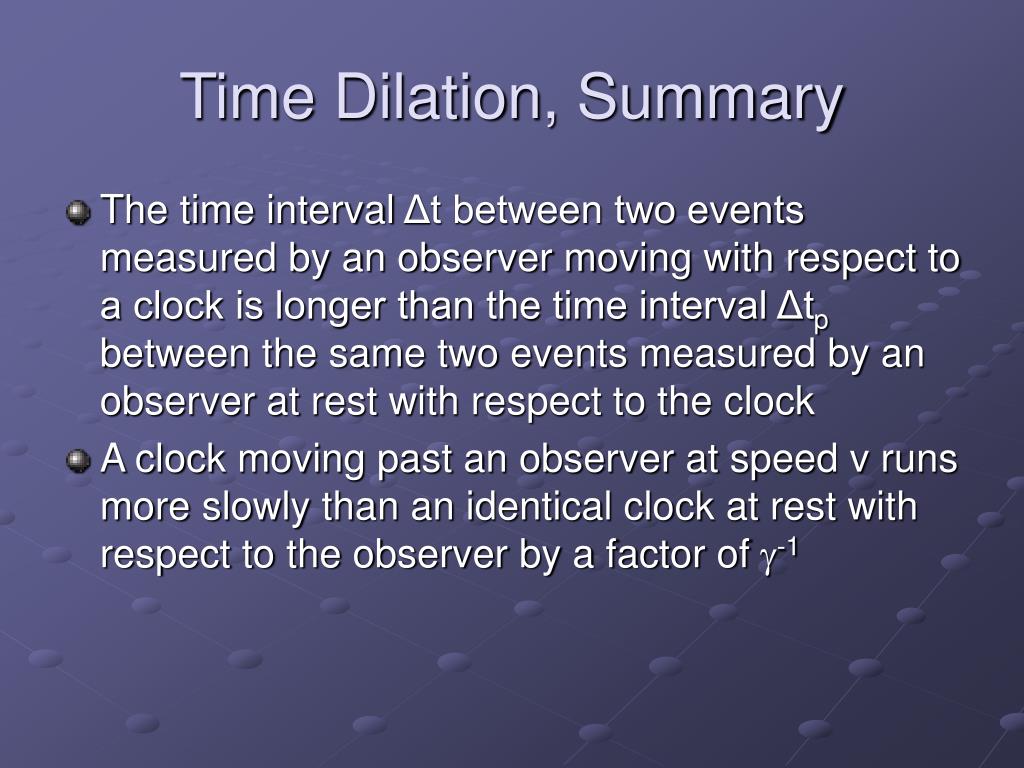 Time Dilation, Summary

The time interval $\Delta t$ between two events measured by an observer moving with respect to a clock is longer than the time interval $\Delta t_p$ between the same two events measured by an observer at rest with respect to the clock

A clock moving past an observer at speed v runs more slowly than an identical clock at rest with respect to the observer by a factor of $\gamma^{-1}$